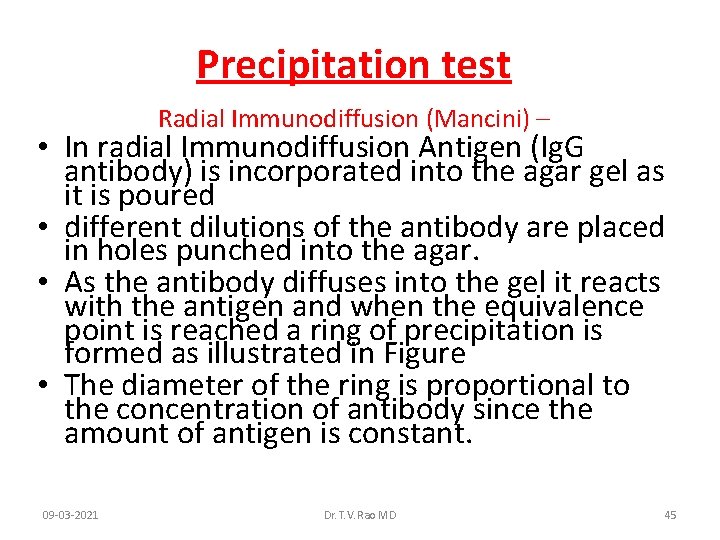 Precipitation test

Radial Immunodiffusion (Mancini) –

• In radial Immunodiffusion Antigen (IgG antibody) is incorporated into the agar gel as it is poured
• different dilutions of the antibody are placed in holes punched into the agar.
• As the antibody diffuses into the gel it reacts with the antigen and when the equivalence point is reached a ring of precipitation is formed as illustrated in Figure
• The diameter of the ring is proportional to the concentration of antibody since the amount of antigen is constant.

09-03-2021 Dr. T.V. Rao MD 45